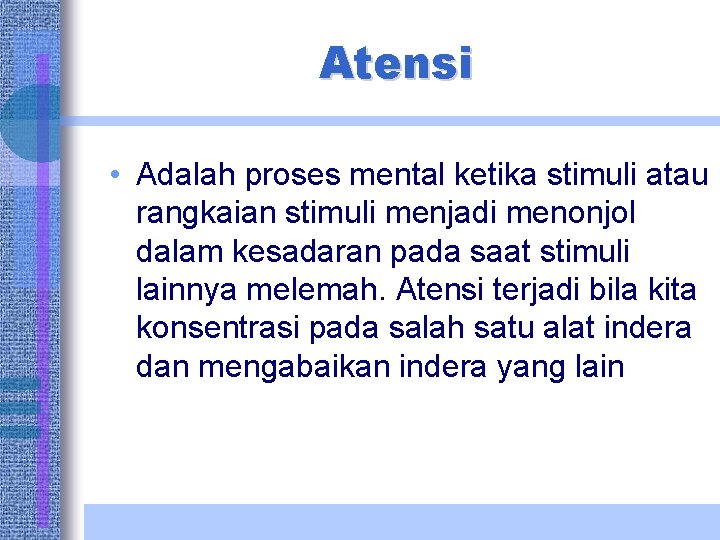 Atensi

• Adalah proses mental ketika stimuli atau rangkaian stimuli menjadi menonjol dalam kesadaran pada saat stimuli lainnya melemah. Atensi terjadi bila kita konsentrasi pada salah satu alat indera dan mengabaikan indera yang lain